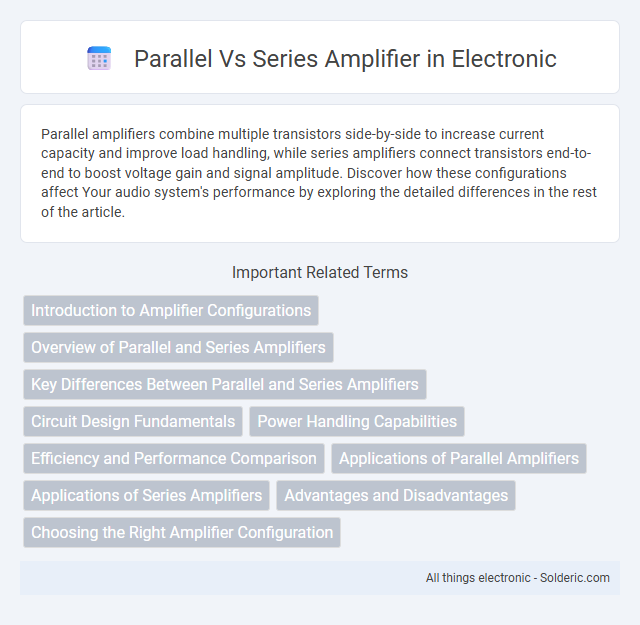 Parallel Vs Series Amplifier in Electronic

Parallel amplifiers combine multiple transistors side-by-side to increase current capacity and improve load handling, while series amplifiers connect transistors end-to-end to boost voltage gain and signal amplitude. Discover how these configurations affect Your audio system's performance by exploring the detailed differences in the rest of the article.

Important Related Terms

Introduction to Amplifier Configurations

Overview of Parallel and Series Amplifiers

Key Differences Between Parallel and Series Amplifiers

Circuit Design Fundamentals

Power Handling Capabilities

Efficiency and Performance Comparison

Applications of Parallel Amplifiers

Applications of Series Amplifiers

Advantages and Disadvantages

Choosing the Right Amplifier Configuration

All things electronic - Solderic.com